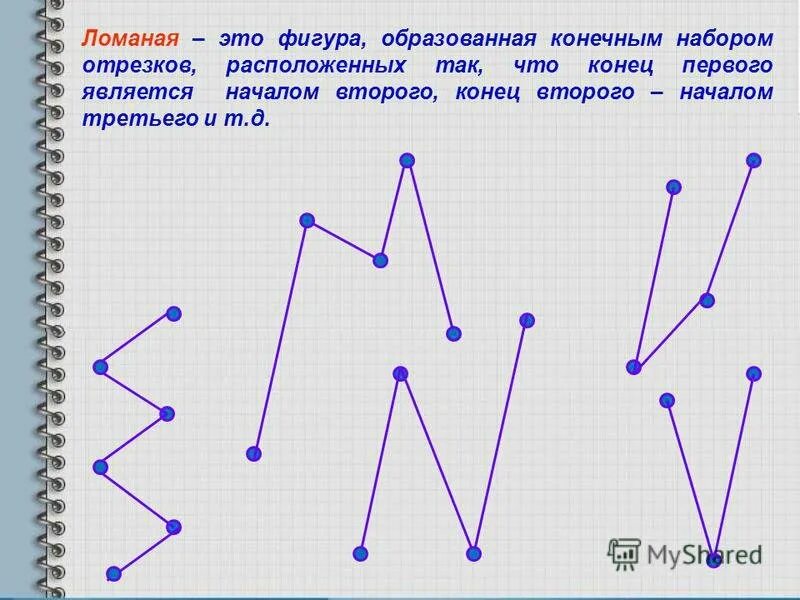 Ломаная – это фигура, образованная конечным набором отрезков, расположенных так, что конец первого является началом второго, конец второго – началом третьего и т.д.

MyShared